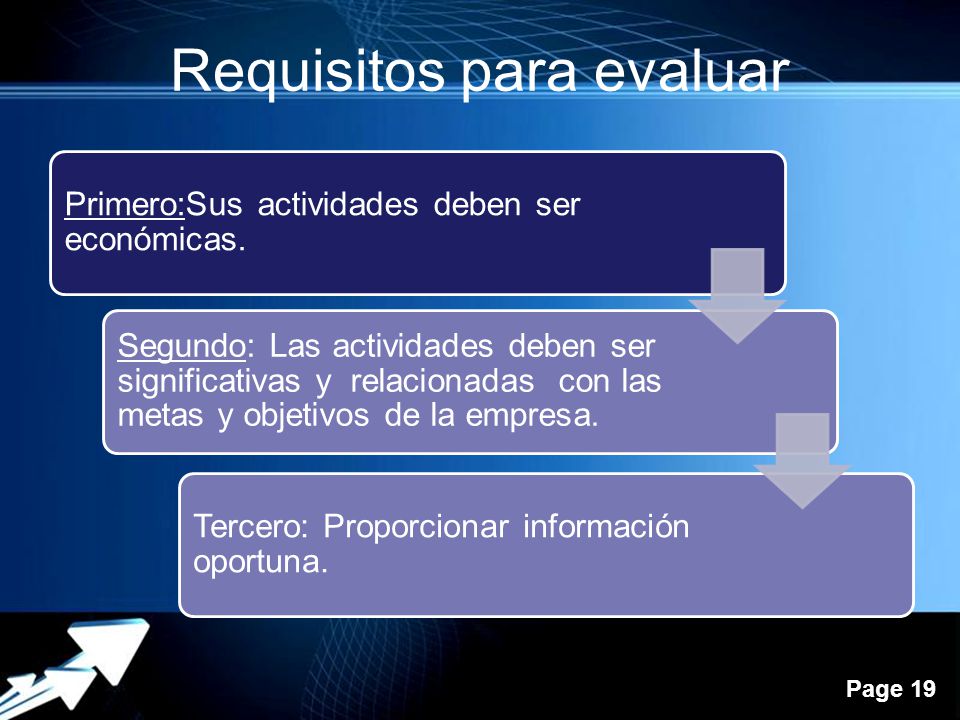 Requisitos para evaluar

Primero:Sus actividades deben ser económicas.

Segundo: Las actividades deben ser significativas y relacionadas con las metas y objetivos de la empresa.

Tercero: Proporcionar información oportuna.

Page 19